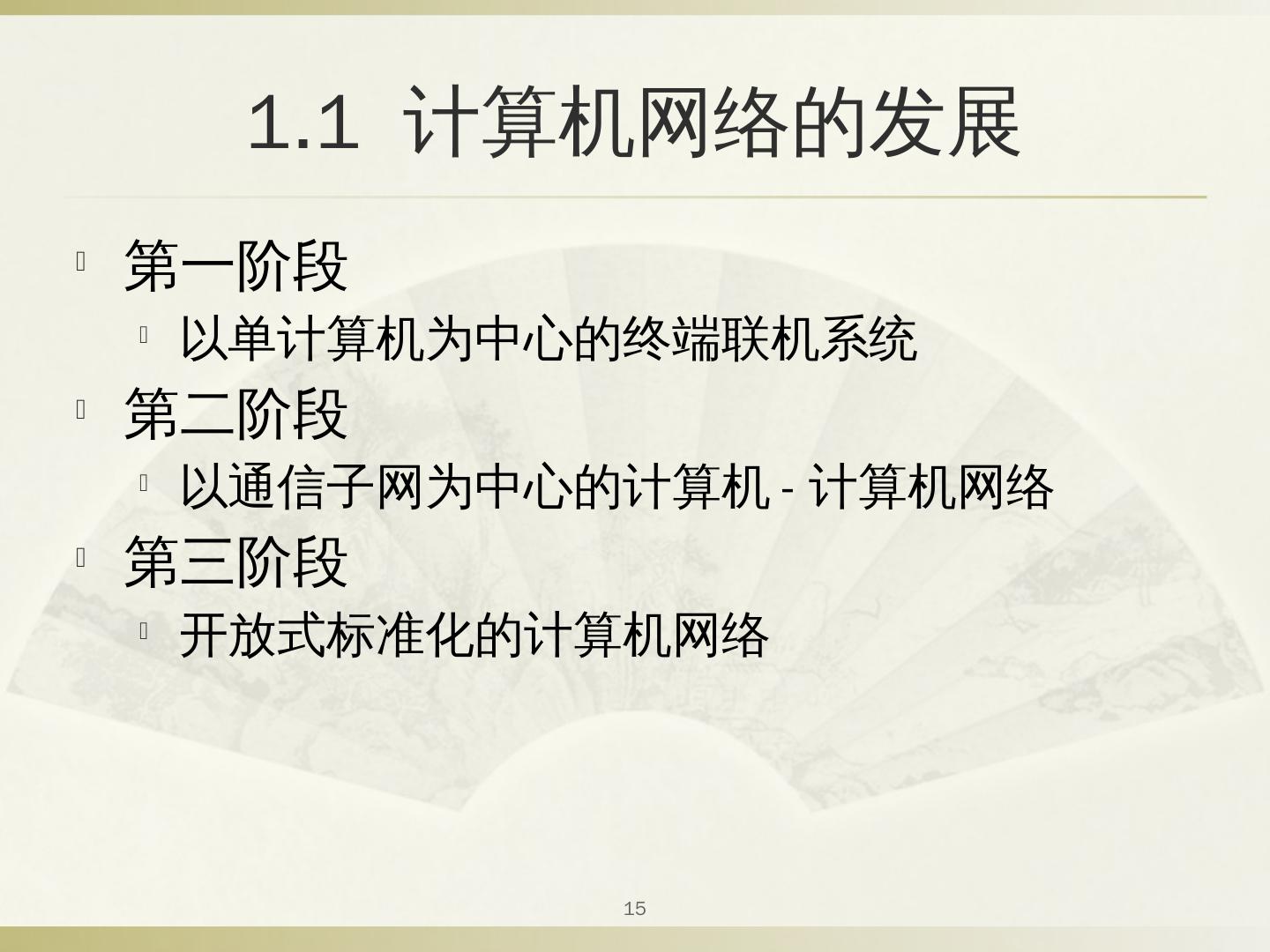 1.1 计算机网络的发展

第一阶段

以单计算机为中心的终端联机系统

第二阶段

以通信子网为中心的计算机 - 计算机网络

第三阶段

开放式标准化的计算机网络

15